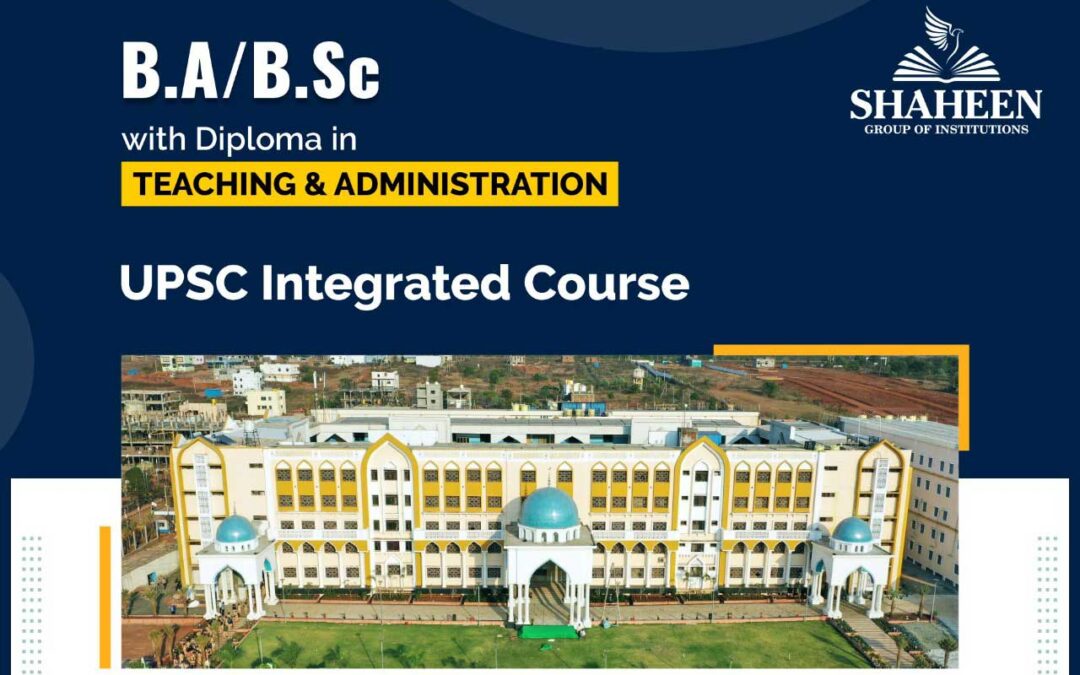 B.A/B.Sc
with Diploma in
TEACHING & ADMINISTRATION

UPSC Integrated Course

SHAHEEN
GROUP OF INSTITUTIONS